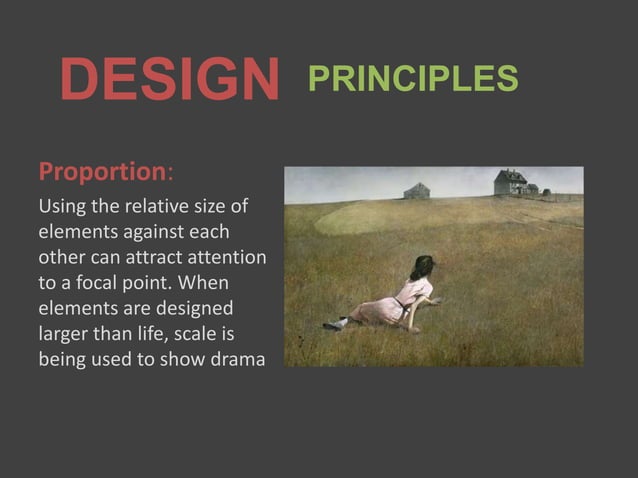 DESIGN PRINCIPLES

Proportion:

Using the relative size of elements against each other can attract attention to a focal point. When elements are designed larger than life, scale is being used to show drama